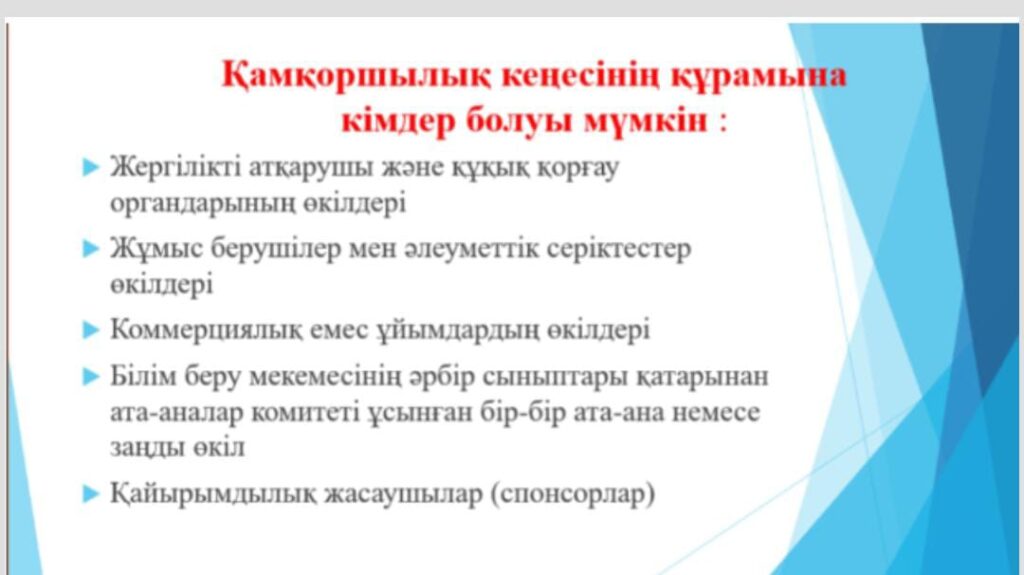 Қамқоршылық кеңесінің құрамына кімдер болуы мүмкін :

Жергілікті атқарушы және құқық қорғау органдарының өкілдері

Жұмыс берушілер мен әлеуметтік серіктестер өкілдері

Коммерциялық емес ұйымдардың өкілдері

Білім беру мекемесінің әрбір сыныптары қатарынан ата-аналар комитеті ұсынған бір-бір ата-ана немесе заңды өкіл

Қайырымдылық жасаушылар (спонсорлар)